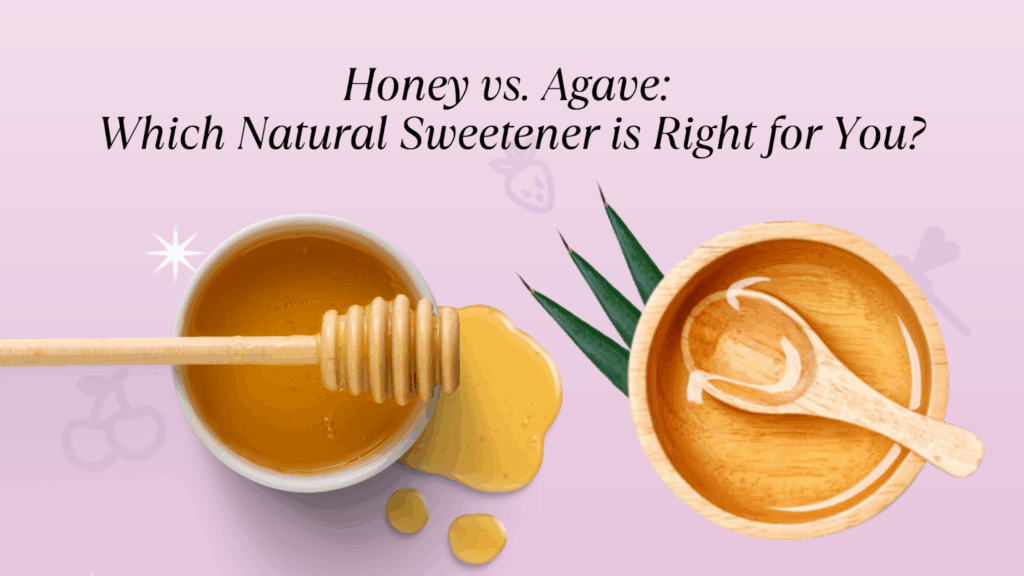 Honey vs. Agave:
Which Natural Sweetener is Right for You?